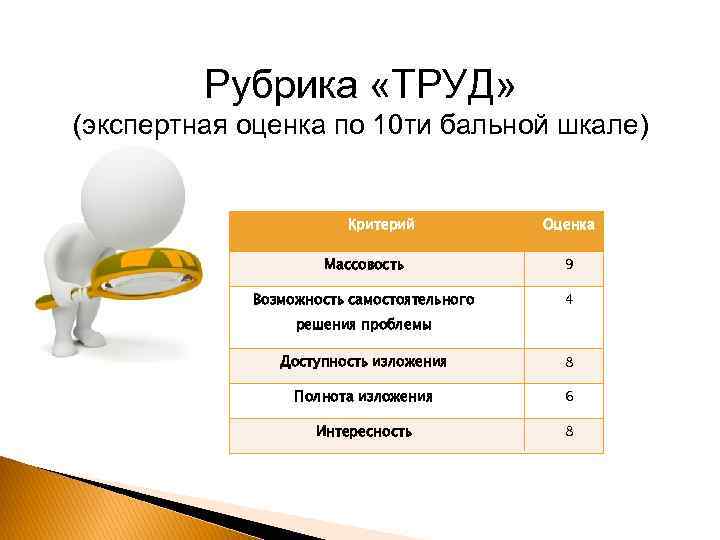 Рубрика «ТРУД»
(экспертная оценка по 10ти бальной шкале)

| Критерий | Оценка |
|---|---|
| Массовость | 9 |
| Возможность самостоятельного решения проблемы | 4 |
| Доступность изложения | 8 |
| Полнота изложения | 6 |
| Интересность | 8 |